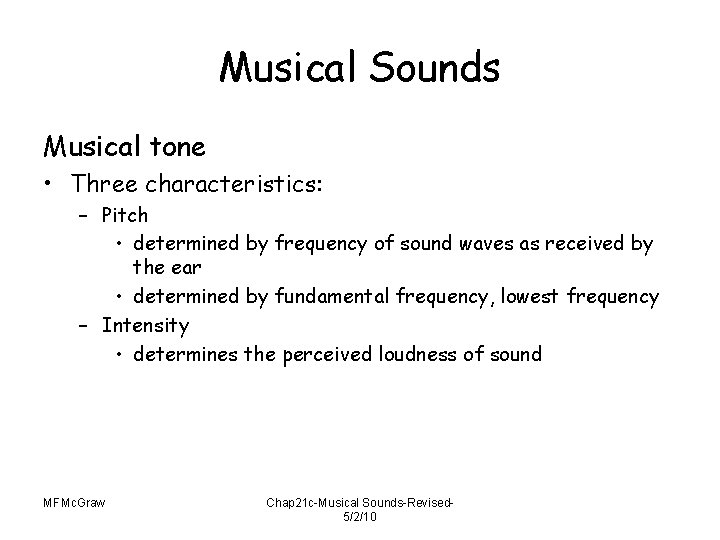 Musical Sounds

Musical tone

• Three characteristics:
  – Pitch
    • determined by frequency of sound waves as received by the ear
    • determined by fundamental frequency, lowest frequency
  – Intensity
    • determines the perceived loudness of sound

MFMcGraw

Chap21c-Musical Sounds-Revised-5/2/10